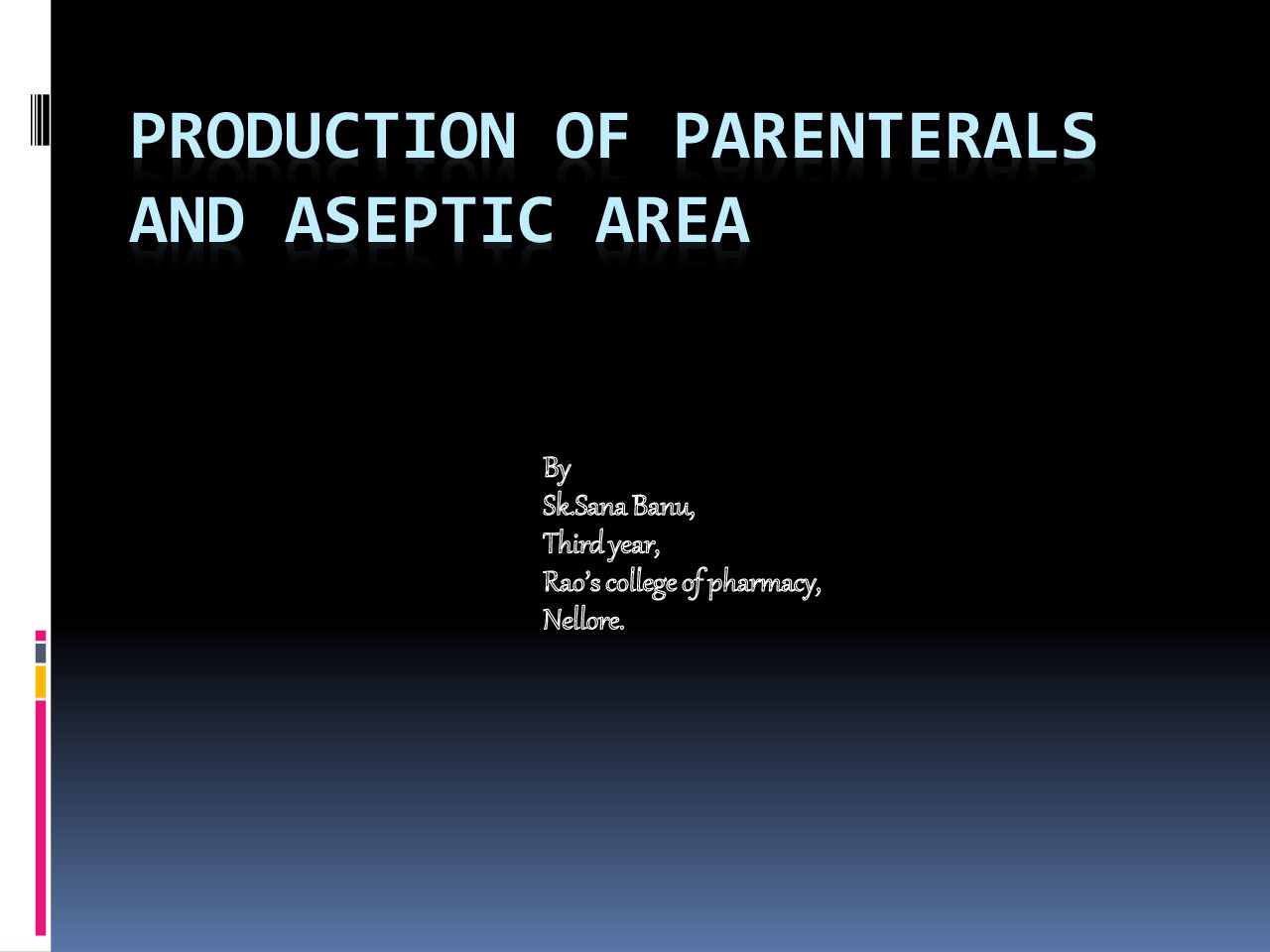 PRODUCTION OF PARENTERALS AND ASEPTIC AREA

By
Sk.Sana Banu,
Third year,
Rao's college of pharmacy,
Nellore.